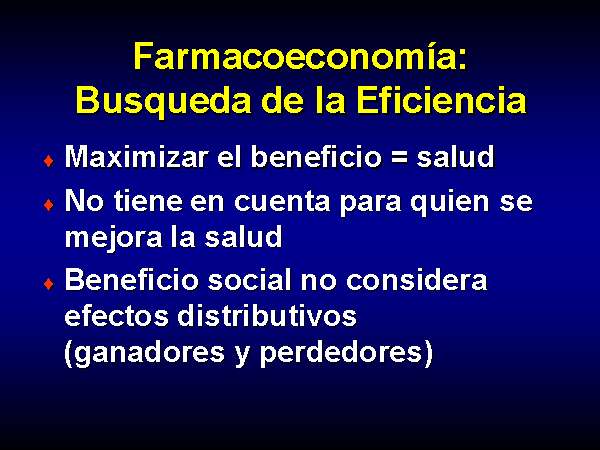 Farmacoeconomía: Busqueda de la Eficiencia

♦ Maximizar el beneficio = salud
♦ No tiene en cuenta para quien se mejora la salud
♦ Beneficio social no considera efectos distributivos (ganadores y perdedores)